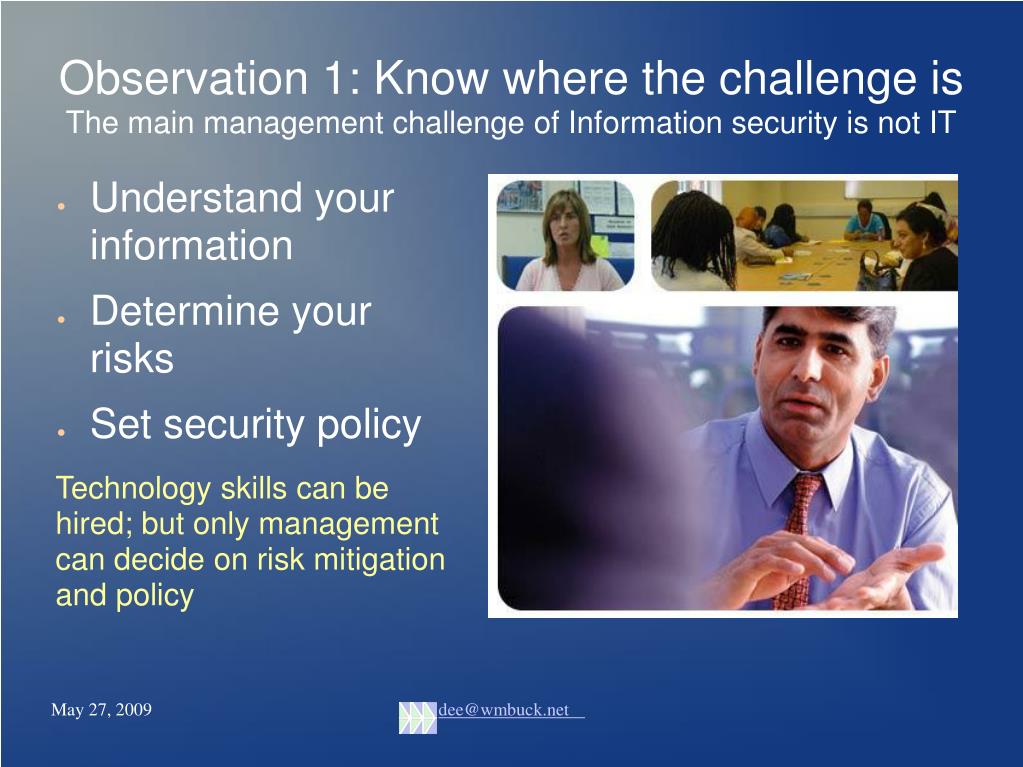 Observation 1: Know where the challenge is
The main management challenge of Information security is not IT

- Understand your information
- Determine your risks
- Set security policy

Technology skills can be hired; but only management can decide on risk mitigation and policy

May 27, 2009

dee@wmbuck.net